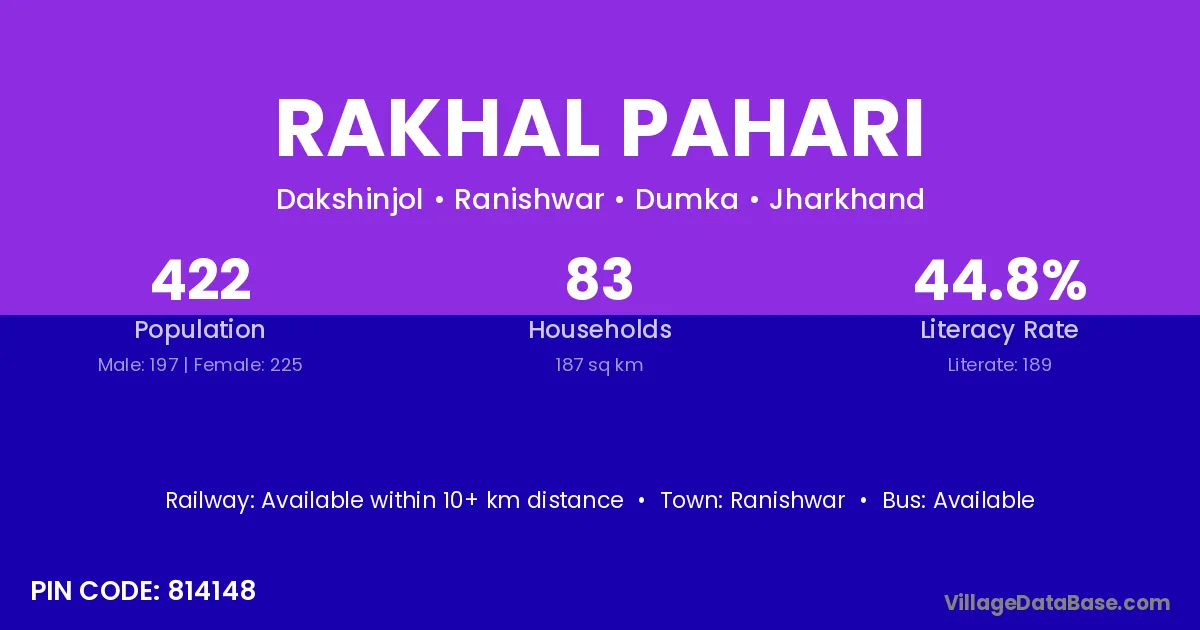 RAKHAL PAHARI

Dakshinjol • Ranishwar • Dumka • Jharkhand

422
Population
Male: 197 | Female: 225

83
Households
187 sq km

44.8%
Literacy Rate
Literate: 189

Railway: Available within 10+ km distance • Town: Ranishwar • Bus: Available

PIN CODE: 814148

VillageDataBase.com